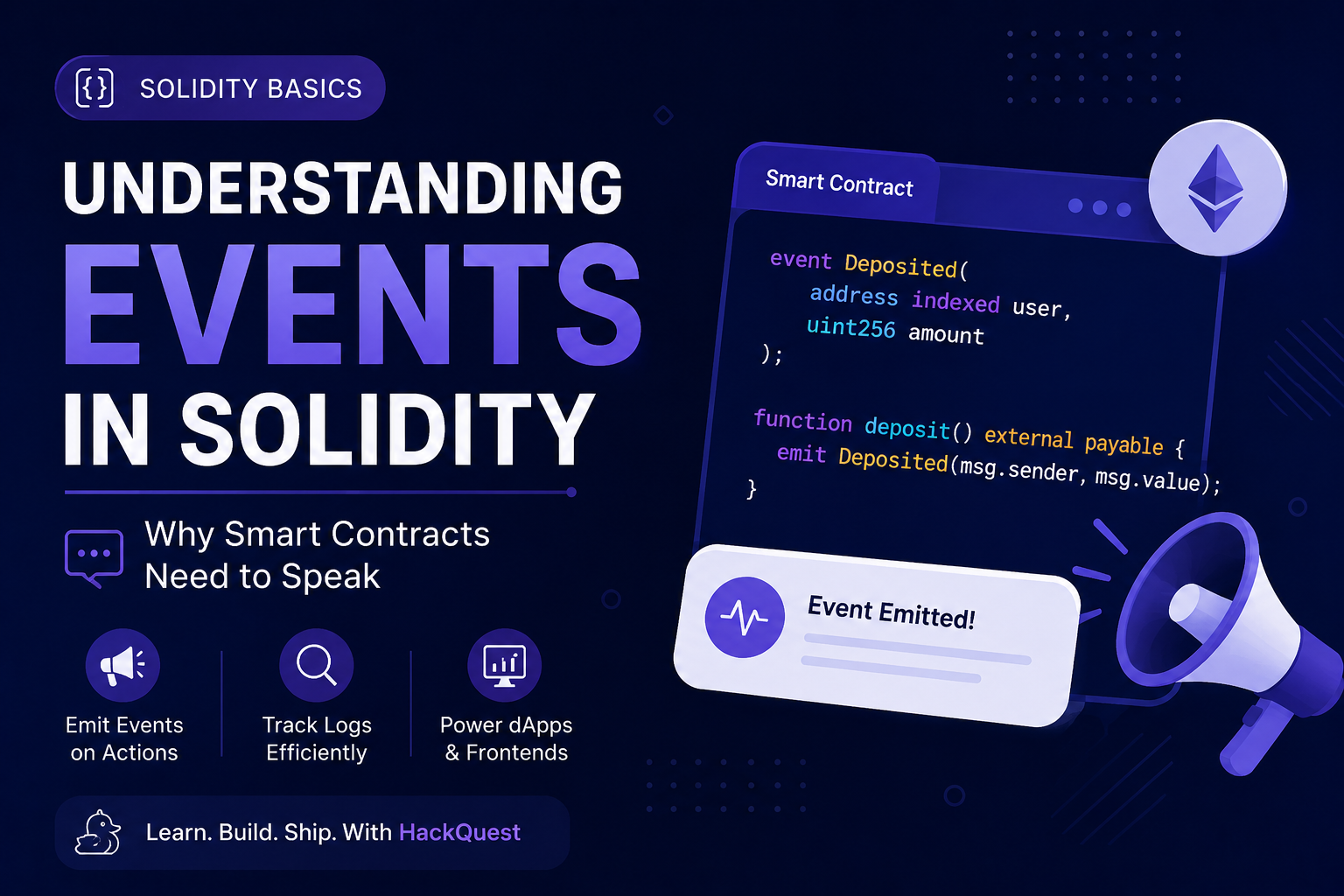 {} SOLIDITY BASICS

UNDERSTANDING EVENTS IN SOLIDITY

Why Smart Contracts Need to Speak

Emit Events on Actions

Track Logs Efficiently

Power dApps & Frontends

Learn. Build. Ship. With HackQuest

Smart Contract

event Deposited(
address indexed user,
uint256 amount
);

function deposit() external payable {
emit Deposited(msg.sender, msg.value);
}

Event Emitted!